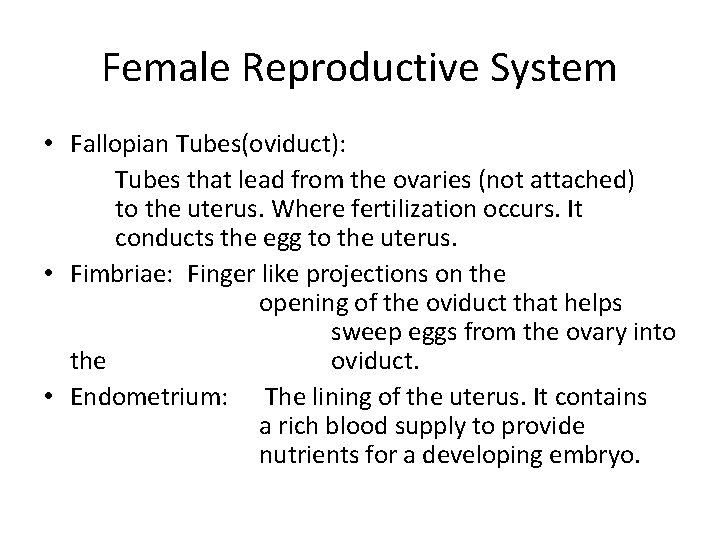 Female Reproductive System

• Fallopian Tubes(oviduct):
Tubes that lead from the ovaries (not attached) to the uterus. Where fertilization occurs. It conducts the egg to the uterus.

• Fimbriae: Finger like projections on the opening of the oviduct that helps sweep eggs from the ovary into the oviduct.

• Endometrium: The lining of the uterus. It contains a rich blood supply to provide nutrients for a developing embryo.